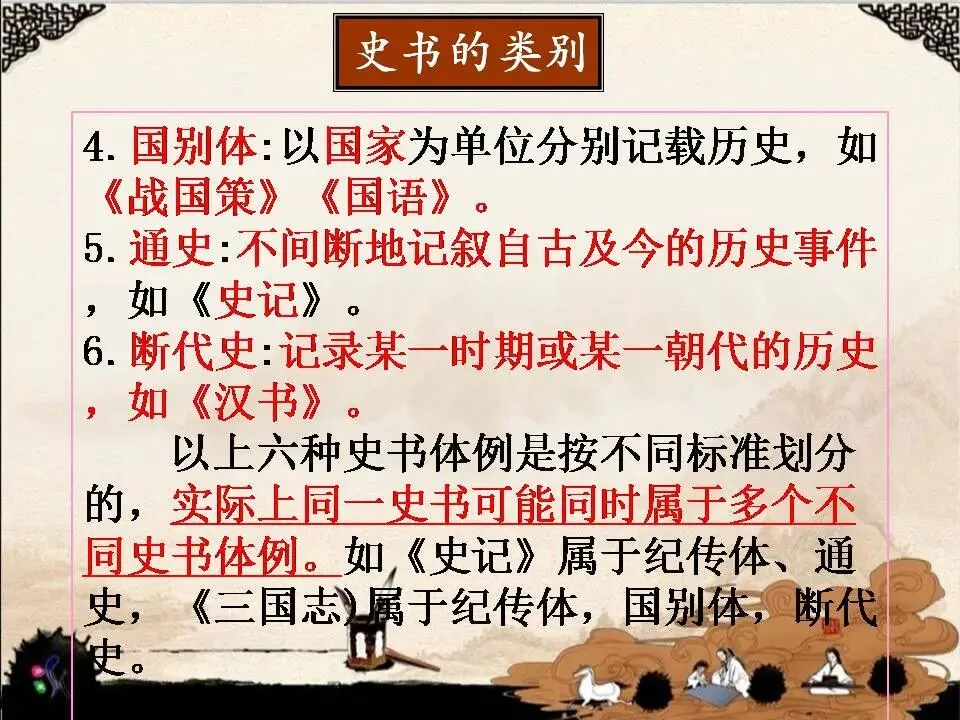 史书的类别

4. 国别体:以国家为单位分别记载历史，如《战国策》《国语》。

5. 通史:不间断地记叙自古及今的历史事件，如《史记》。

6. 断代史:记录某一时期或某一朝代的历史，如《汉书》。

以上六种史书体例是按不同标准划分的，实际上同一史书可能同时属于多个不同史书体例。如《史记》属于纪传体、通史，《三国志》属于纪传体，国别体，断代史。